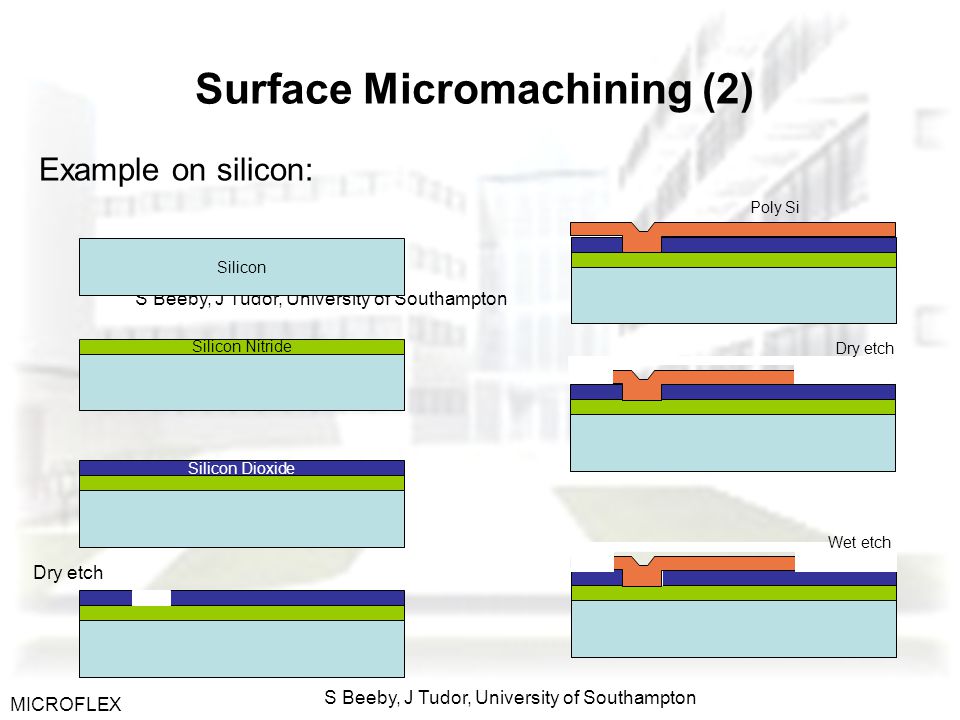 Surface Micromachining (2)

Example on silicon:

Silicon

S Beeby, J Tudor, University of Southampton

Silicon Nitride

Silicon Dioxide

Dry etch

Poly Si

Dry etch

Wet etch

MICROFLEX

S Beeby, J Tudor, University of Southampton